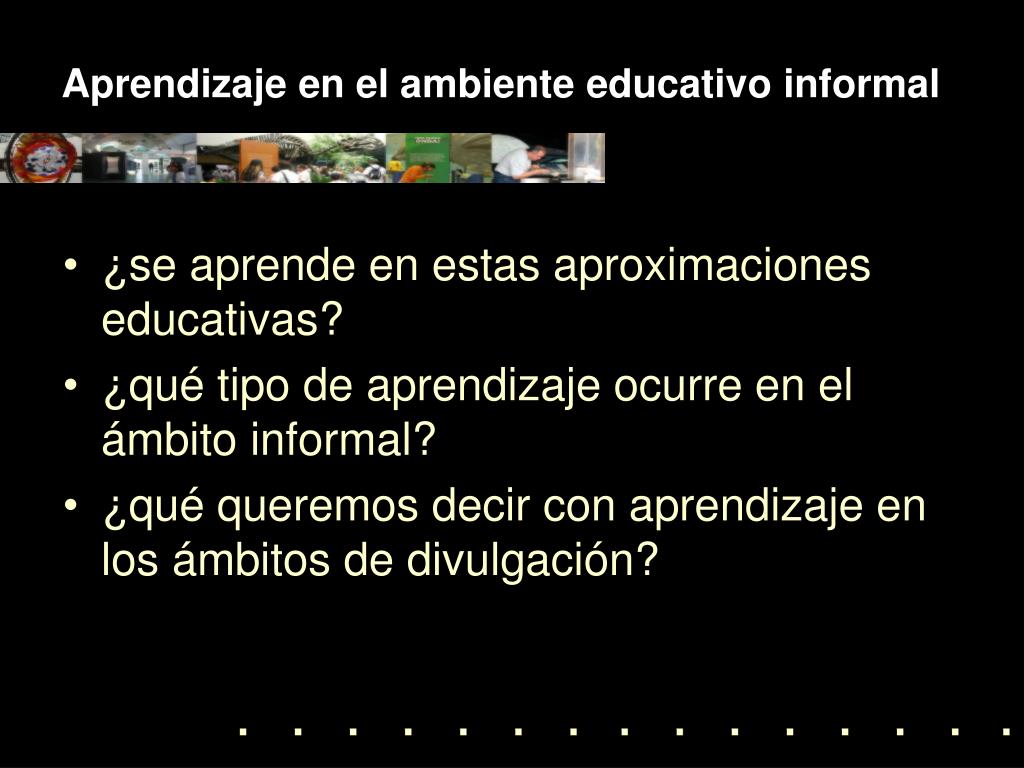 Aprendizaje en el ambiente educativo informal

• ¿se aprende en estas aproximaciones educativas?
• ¿qué tipo de aprendizaje ocurre en el ámbito informal?
• ¿qué queremos decir con aprendizaje en los ámbitos de divulgación?